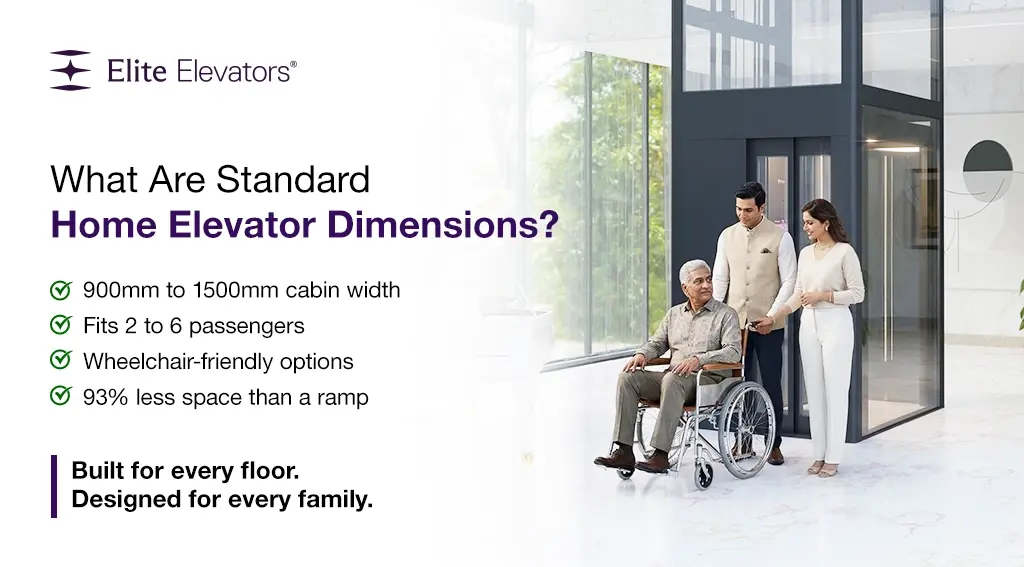 Elite Elevators®

What Are Standard
Home Elevator Dimensions?

900mm to 1500mm cabin width
Fits 2 to 6 passengers
Wheelchair-friendly options
93% less space than a ramp

Built for every floor.
Designed for every family.